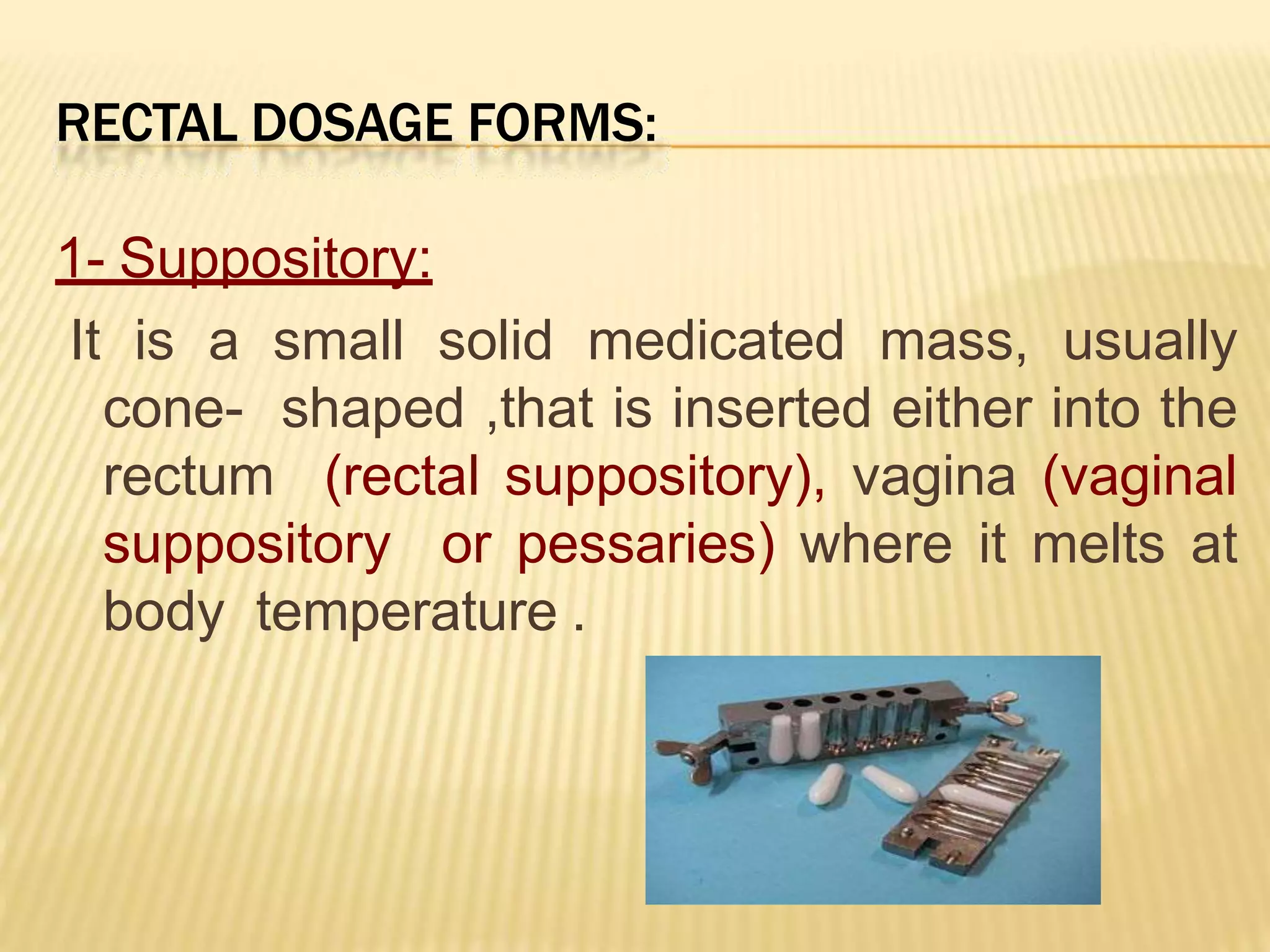 RECTAL DOSAGE FORMS:

1- Suppository:

It is a small solid medicated mass, usually cone- shaped ,that is inserted either into the rectum (rectal suppository), vagina (vaginal suppository or pessaries) where it melts at body temperature .